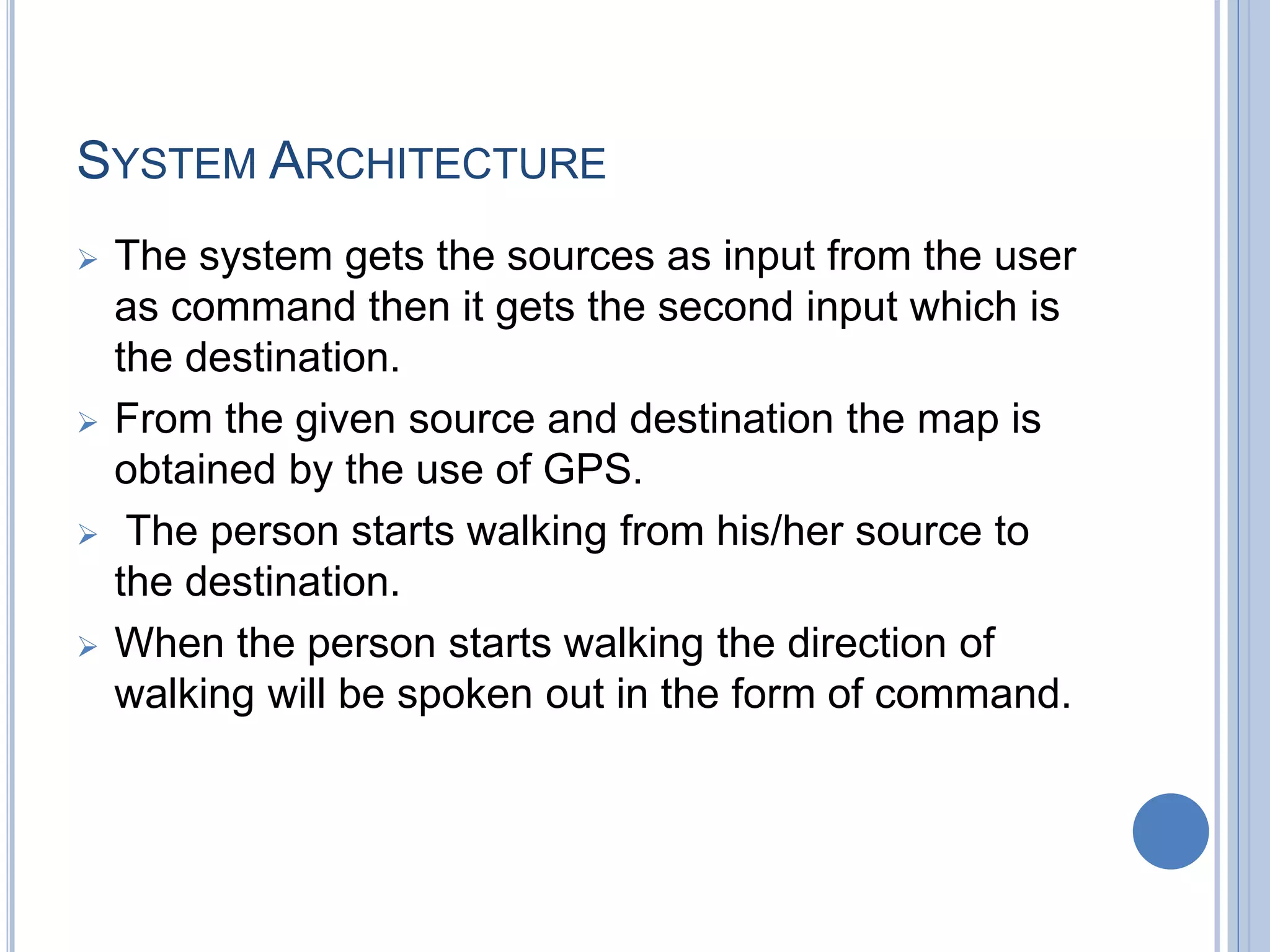 SYSTEM ARCHITECTURE

➢ The system gets the sources as input from the user as command then it gets the second input which is the destination.

➢ From the given source and destination the map is obtained by the use of GPS.

➢ The person starts walking from his/her source to the destination.

➢ When the person starts walking the direction of walking will be spoken out in the form of command.